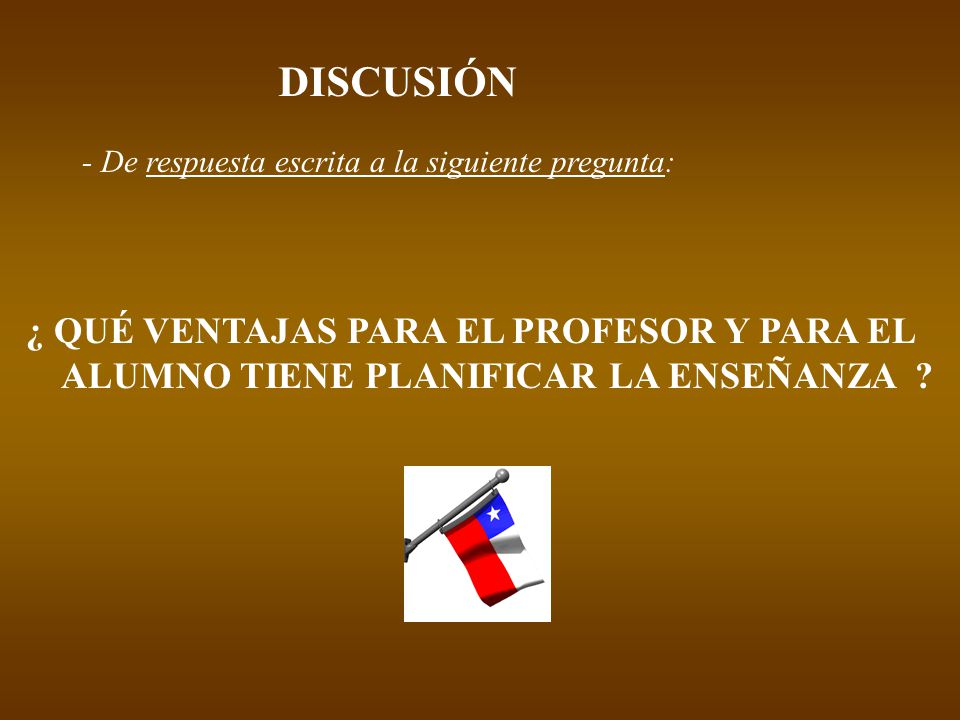 DISCUSIÓN

- De respuesta escrita a la siguiente pregunta:

¿ QUÉ VENTAJAS PARA EL PROFESOR Y PARA EL ALUMNO TIENE PLANIFICAR LA ENSEÑANZA ?